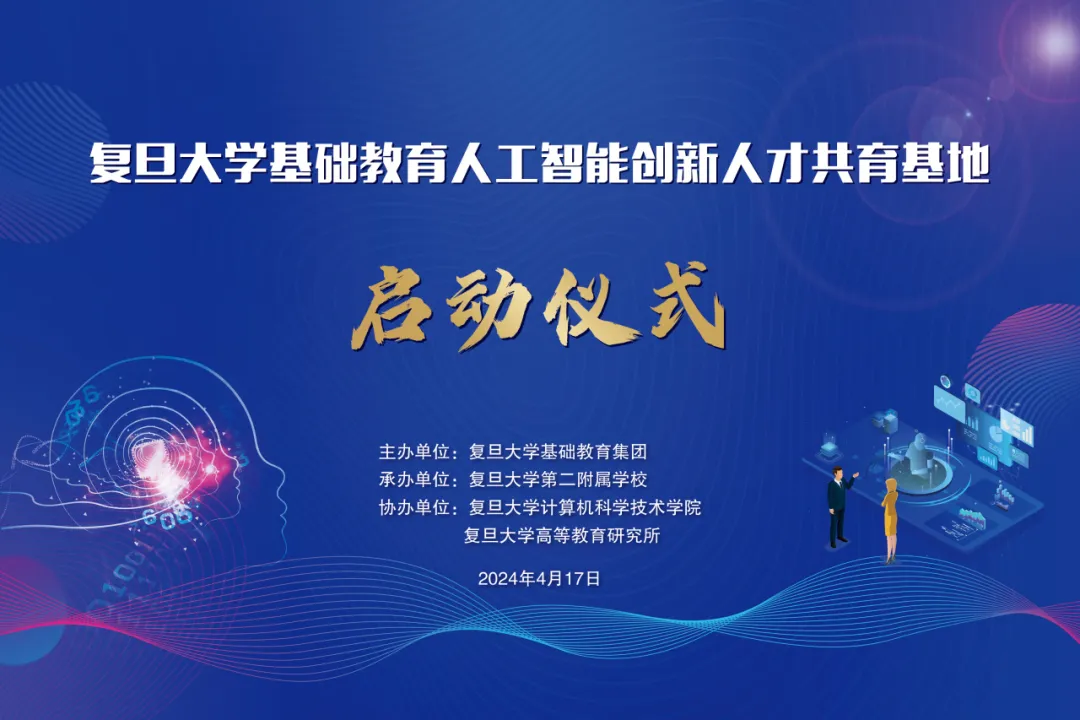 复旦大学基础教育人工智能创新人才共育基地

启动仪式

主办单位：复旦大学基础教育集团
承办单位：复旦大学第二附属学校
协办单位：复旦大学计算机科学技术学院
复旦大学高等教育研究所

2024年4月17日